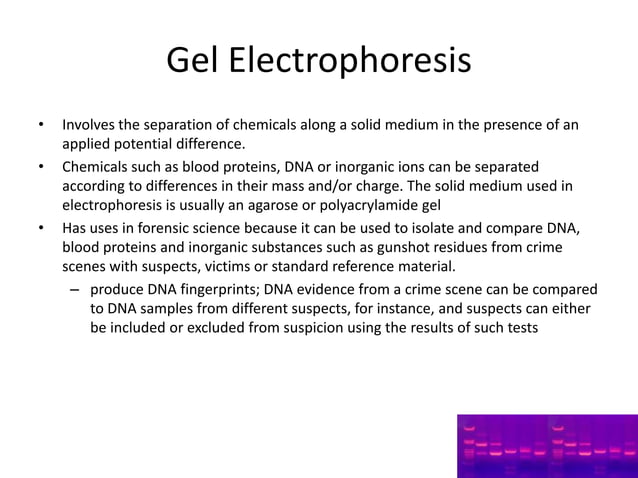 Gel Electrophoresis

• Involves the separation of chemicals along a solid medium in the presence of an applied potential difference.

• Chemicals such as blood proteins, DNA or inorganic ions can be separated according to differences in their mass and/or charge. The solid medium used in electrophoresis is usually an agarose or polyacrylamide gel

• Has uses in forensic science because it can be used to isolate and compare DNA, blood proteins and inorganic substances such as gunshot residues from crime scenes with suspects, victims or standard reference material.

– produce DNA fingerprints; DNA evidence from a crime scene can be compared to DNA samples from different suspects, for instance, and suspects can either be included or excluded from suspicion using the results of such tests